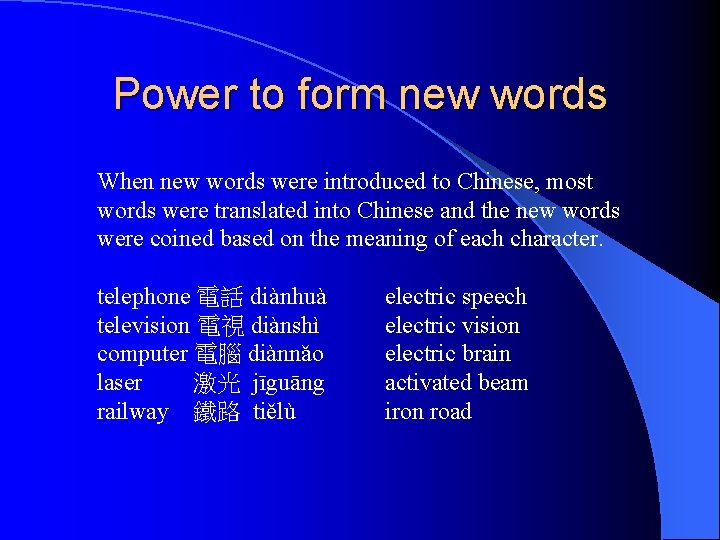 Power to form new words

When new words were introduced to Chinese, most words were translated into Chinese and the new words were coined based on the meaning of each character.

telephone 電話 diànhuà electric speech
television 電視 diànshì electric vision
computer 電腦 diànnǎo electric brain
laser 激光 jīguāng activated beam
railway 鐵路 tiělù iron road